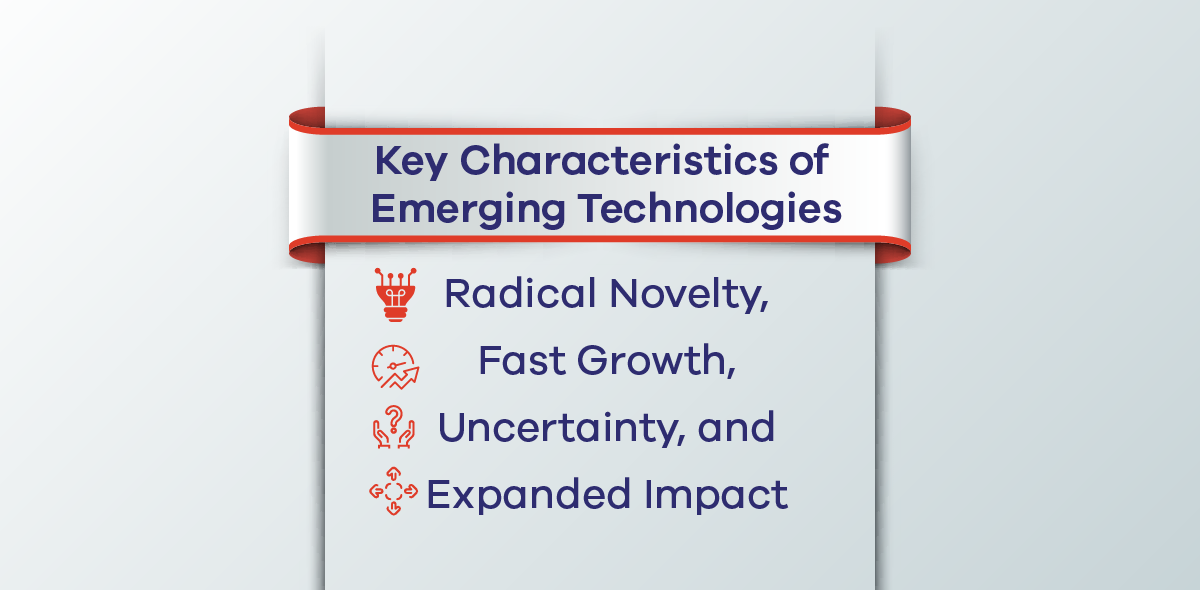 Key Characteristics of Emerging Technologies

Radical Novelty,

Fast Growth,

Uncertainty, and

Expanded Impact